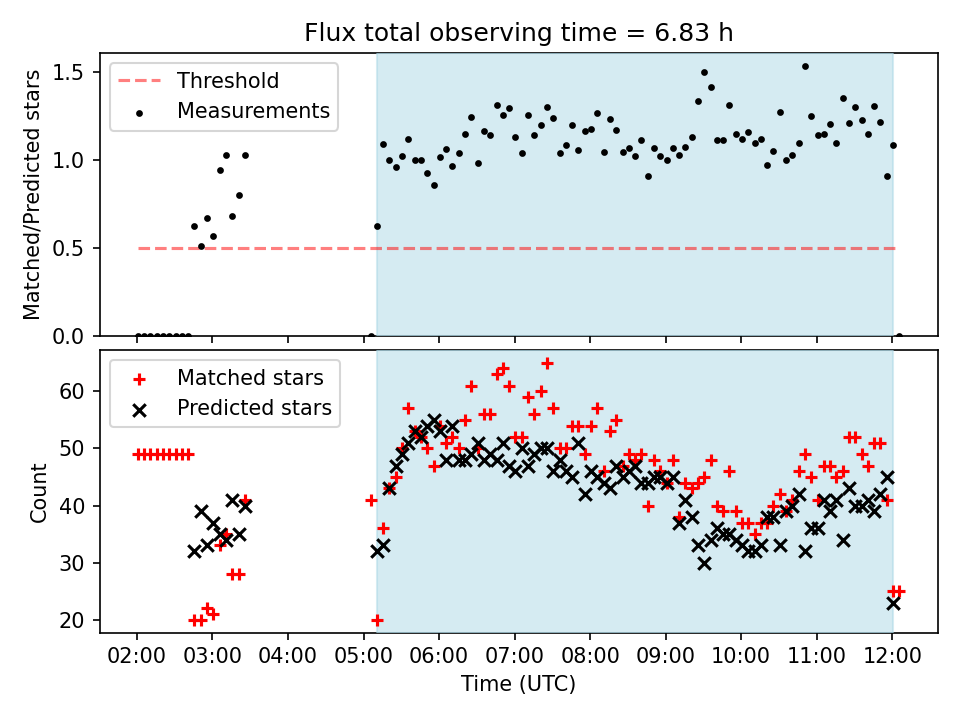 Flux total observing time = 6.83 h

Threshold
Measurements

Matched/Predicted stars

1.5
1.0
0.5
0.0

Matched stars
Predicted stars

Count

60
50
40
30
20

02:00
03:00
04:00
05:00
06:00
07:00
08:00
09:00
10:00
11:00
12:00

Time (UTC)